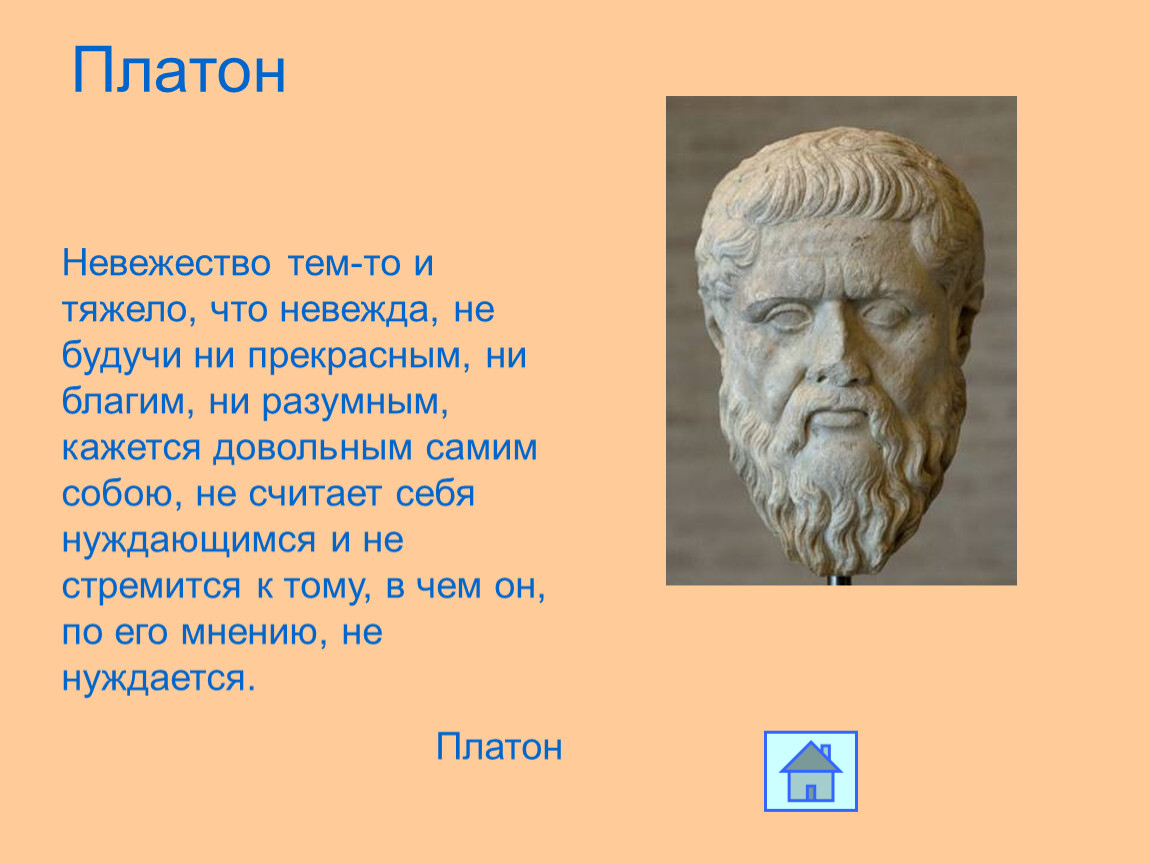 Платон

Невежество тем-то и тяжело, что невежда, не будучи ни прекрасным, ни благим, ни разумным, кажется довольным самим собою, не считает себя нуждающимся и не стремится к тому, в чем он, по его мнению, не нуждается.

Платон